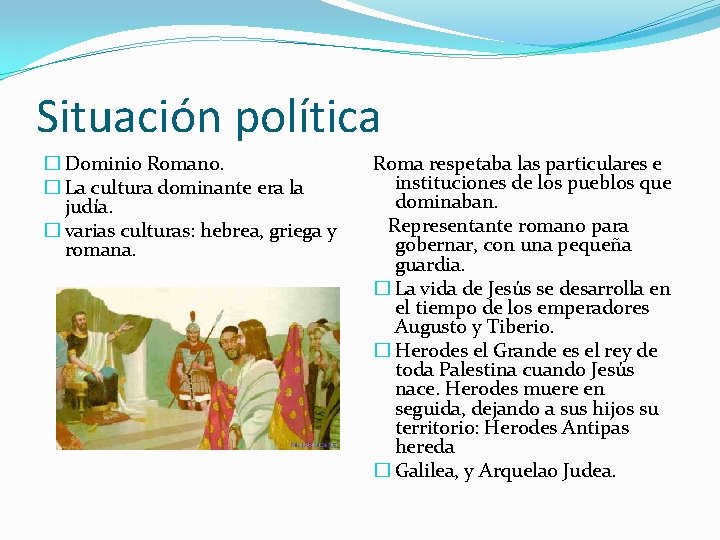 Situación política

☐ Dominio Romano.
☐ La cultura dominante era la judía.
☐ varias culturas: hebrea, griega y romana.

Roma respetaba las particulares e instituciones de los pueblos que dominaban.

Representante romano para gobernar, con una pequeña guardia.

☐ La vida de Jesús se desarrolla en el tiempo de los emperadores Augusto y Tiberio.
☐ Herodes el Grande es el rey de toda Palestina cuando Jesús nace. Herodes muere en seguida, dejando a sus hijos su territorio: Herodes Antipas hereda
☐ Galilea, y Arquelao Judea.